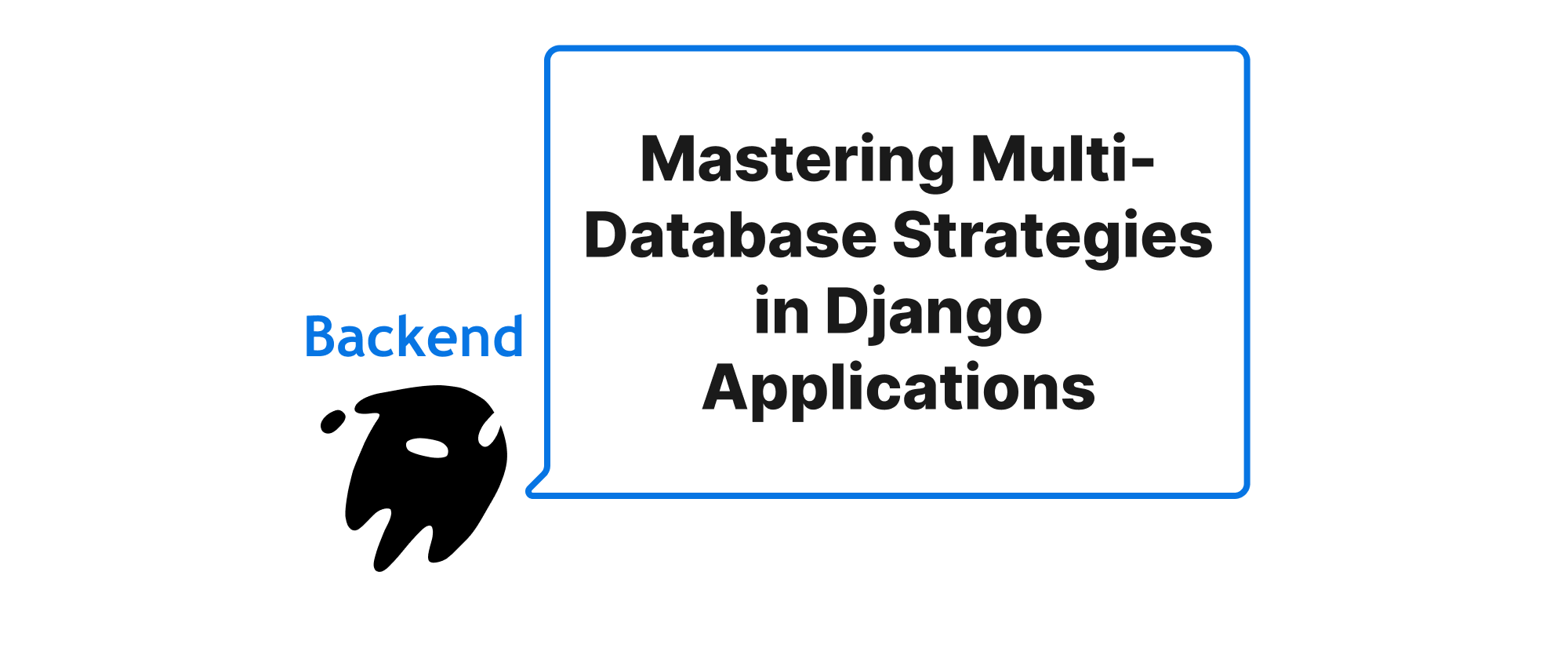 Backend

Mastering Multi-Database Strategies in Django Applications